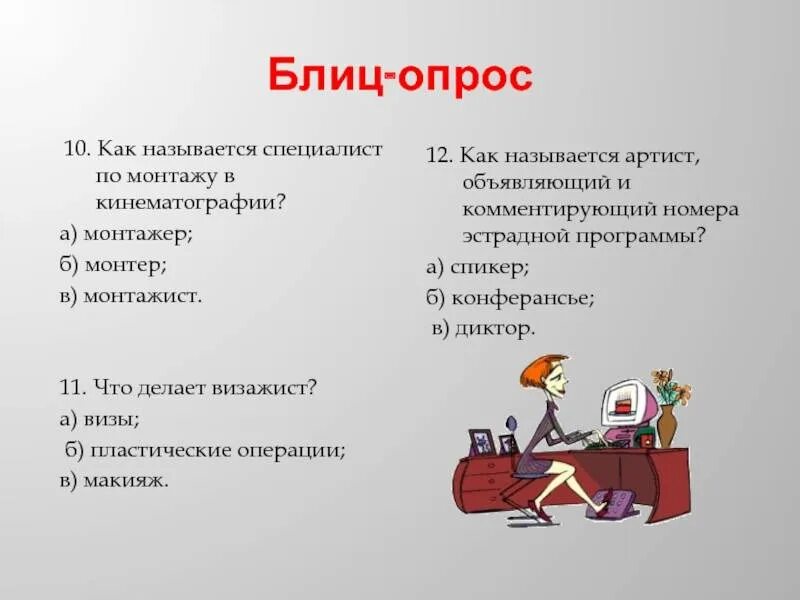 Блиц-опрос

10. Как называется специалист по монтажу в кинематографии?
а) монтажер;
б) монтер;
в) монтажист.

11. Что делает визажист?
а) визы;
б) пластические операции;
в) макияж.

12. Как называется артист, объявляющий и комментирующий номера эстрадной программы?
а) спикер;
б) конферансье;
в) диктор.